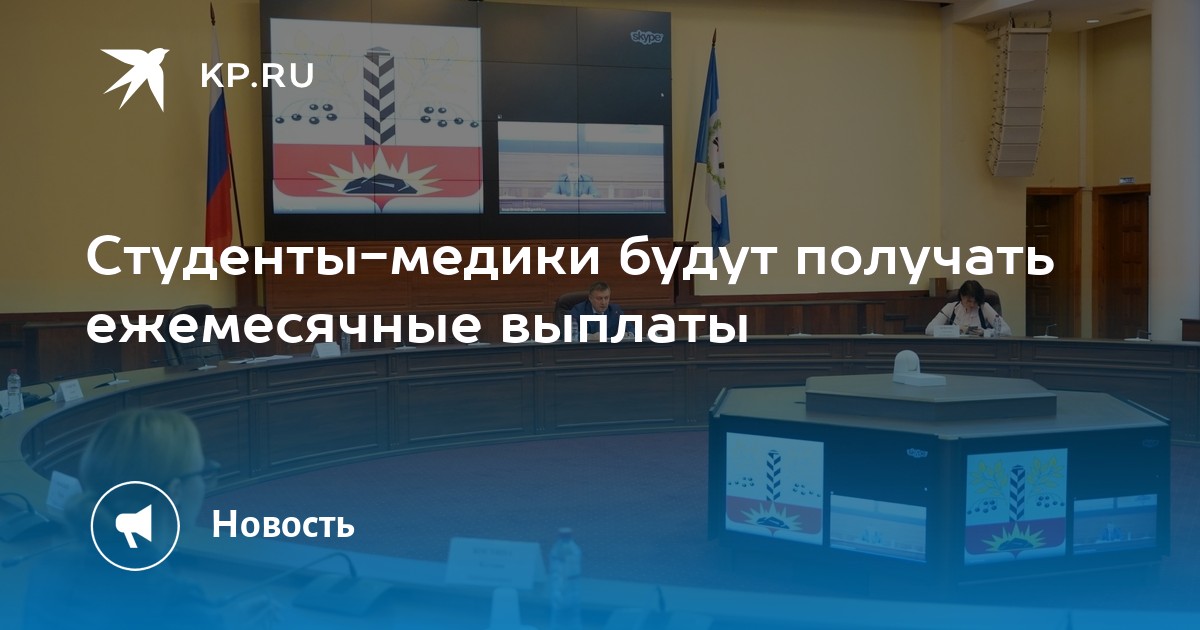 KP.RU

skype

Студенты-медики будут получать ежемесячные выплаты

Новость